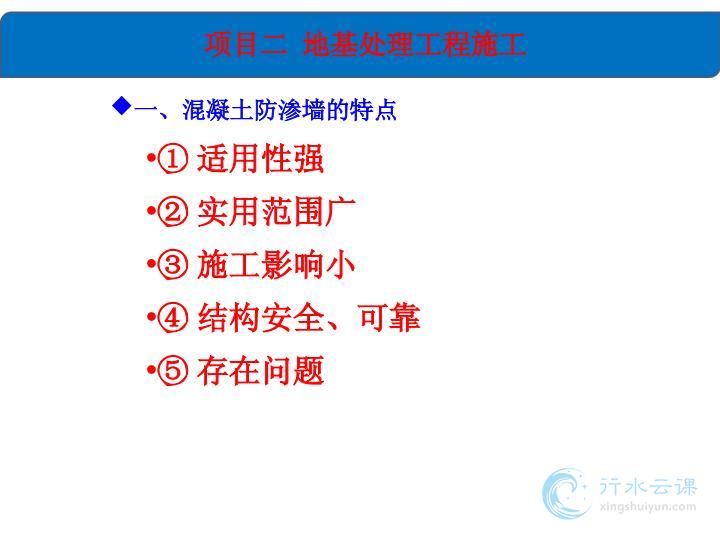 项目二 地基处理工程施工

◆一、混凝土防渗墙的特点

•① 适用性强

•② 实用范围广

•③ 施工影响小

•④ 结构安全、可靠

•⑤ 存在问题

行水云课
xingshuiyun.com